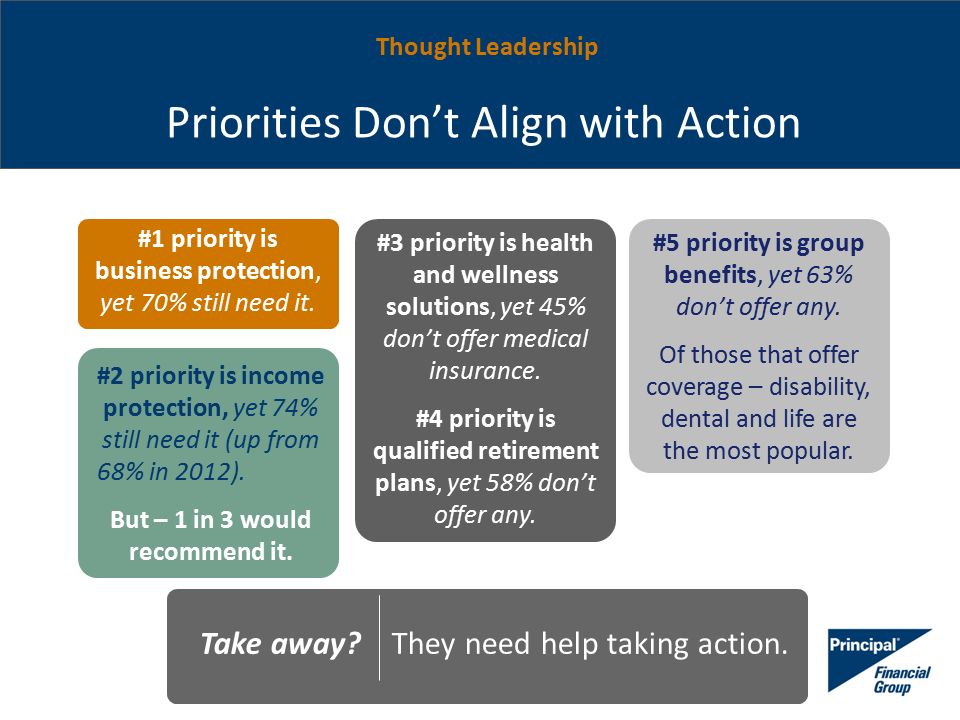 Thought Leadership

Priorities Don't Align with Action

#1 priority is business protection, yet 70% still need it.

#2 priority is income protection, yet 74% still need it (up from 68% in 2012).

But – 1 in 3 would recommend it.

#3 priority is health and wellness solutions, yet 45% don't offer medical insurance.

#4 priority is qualified retirement plans, yet 58% don't offer any.

#5 priority is group benefits, yet 63% don't offer any.

Of those that offer coverage – disability, dental and life are the most popular.

Take away? They need help taking action.

Principal Financial Group